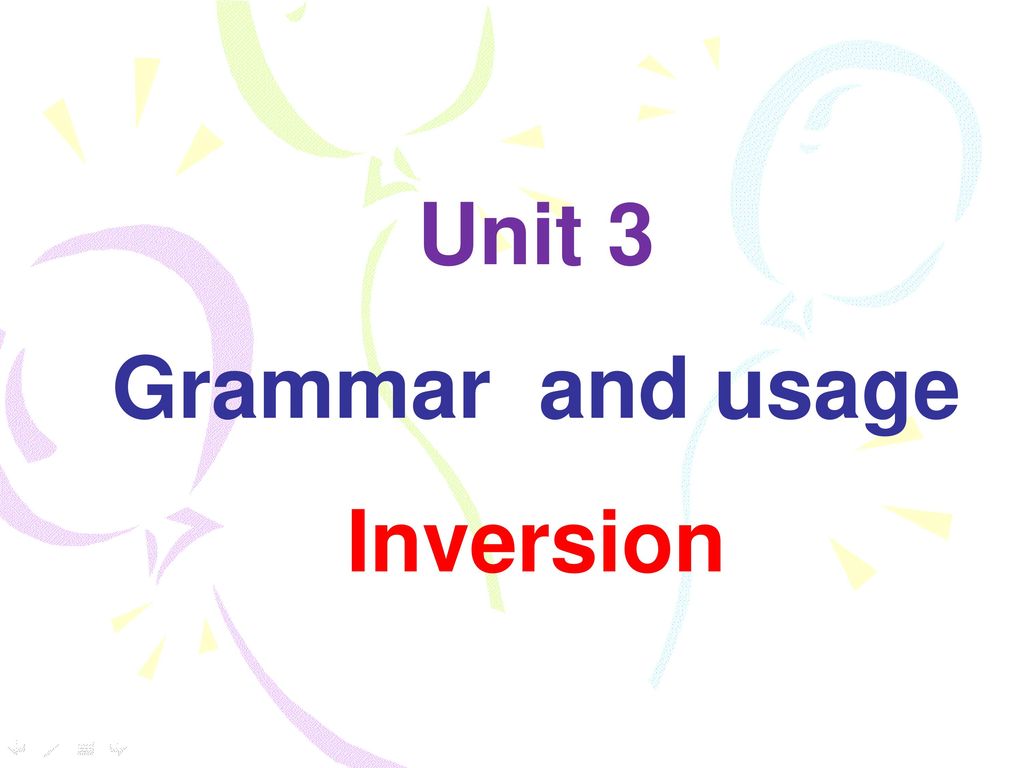 Unit 3

Grammar  and usage

Inversion